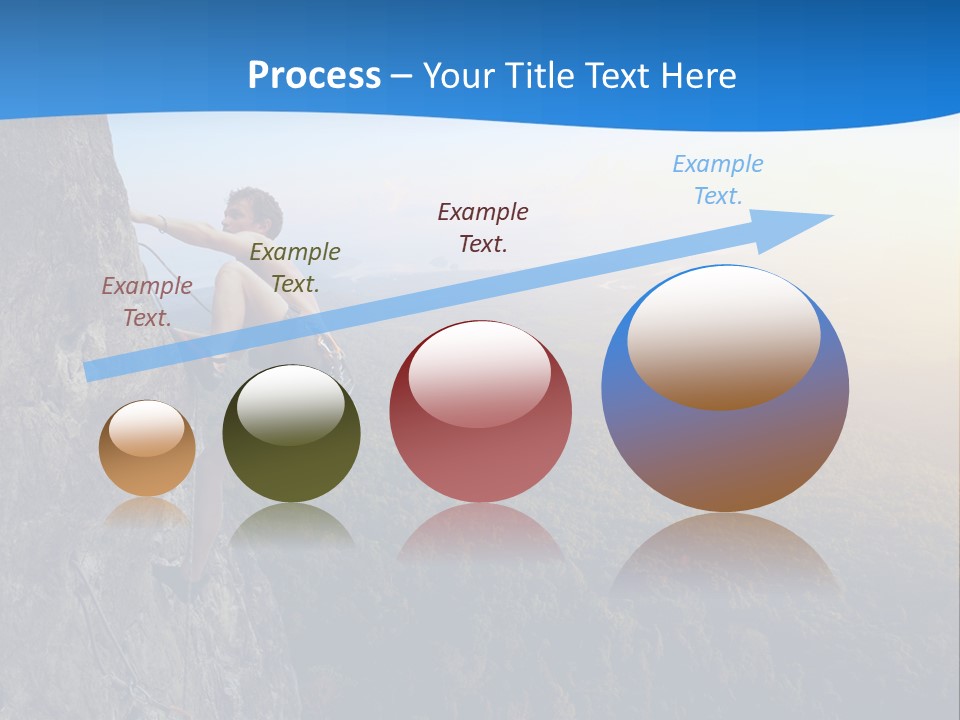 Process – Your Title Text Here

Example Text.

Example Text.

Example Text.

Example Text.